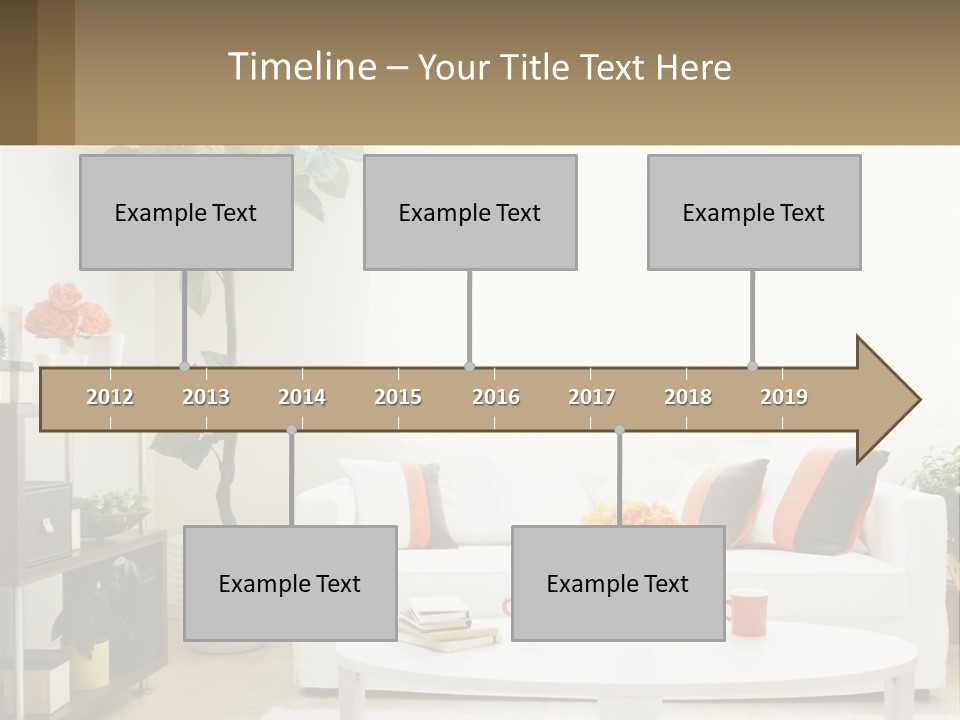 Timeline – Your Title Text Here

Example Text

Example Text

Example Text

2012 2013 2014 2015 2016 2017 2018 2019

Example Text

Example Text